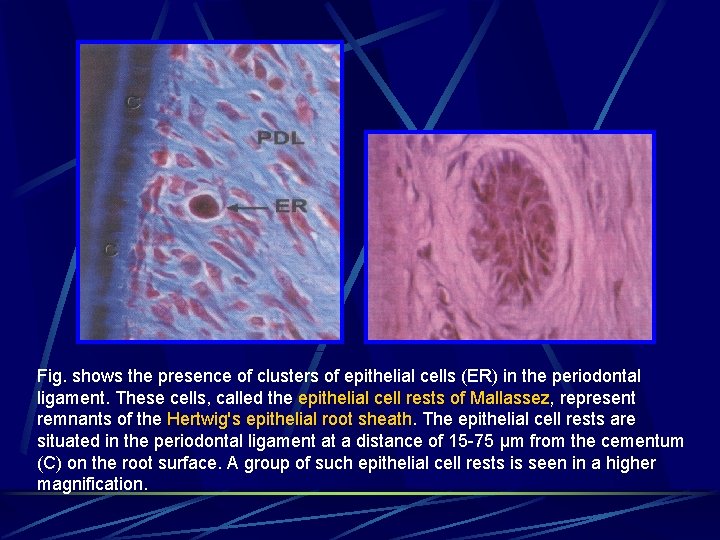 C

PDL

ER

C

Fig. shows the presence of clusters of epithelial cells (ER) in the periodontal ligament. These cells, called the epithelial cell rests of Mallassez, represent remnants of the Hertwig's epithelial root sheath. The epithelial cell rests are situated in the periodontal ligament at a distance of 15-75 µm from the cementum (C) on the root surface. A group of such epithelial cell rests is seen in a higher magnification.